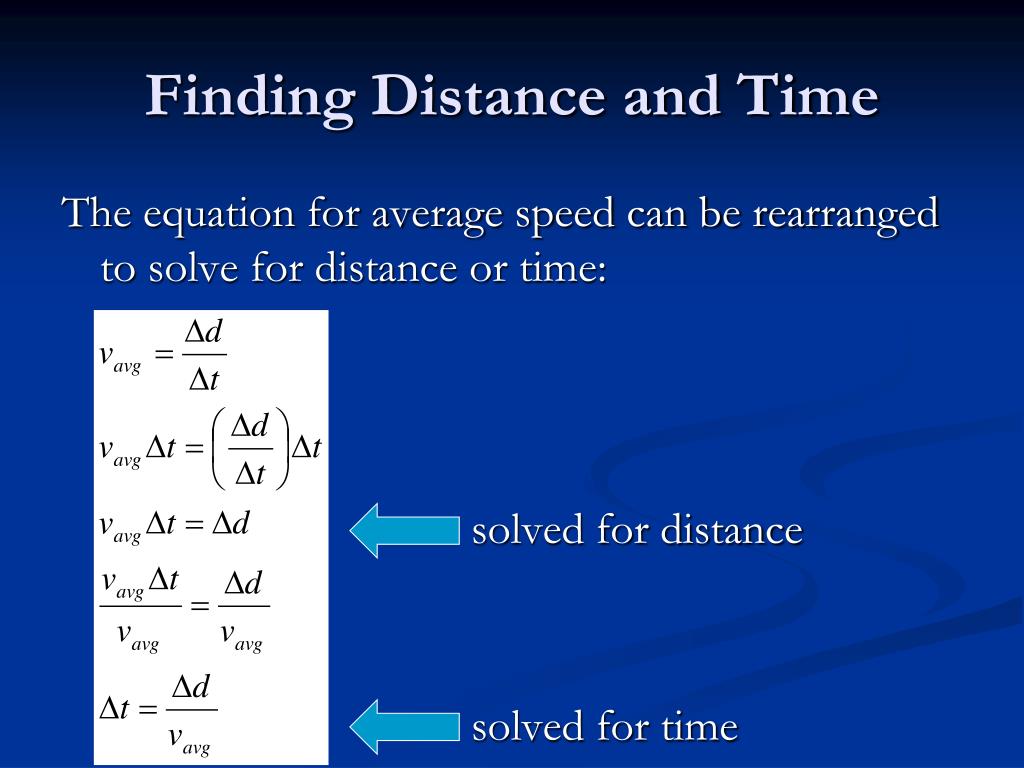 Finding Distance and Time

The equation for average speed can be rearranged to solve for distance or time:

$v_{avg} = \frac{\Delta d}{\Delta t}$

$v_{avg} \Delta t = \left( \frac{\Delta d}{\Delta t} \right) \Delta t$

$v_{avg} \Delta t = \Delta d$

solved for distance

$\frac{v_{avg} \Delta t}{v_{avg}} = \frac{\Delta d}{v_{avg}}$

$\Delta t = \frac{\Delta d}{v_{avg}}$

solved for time